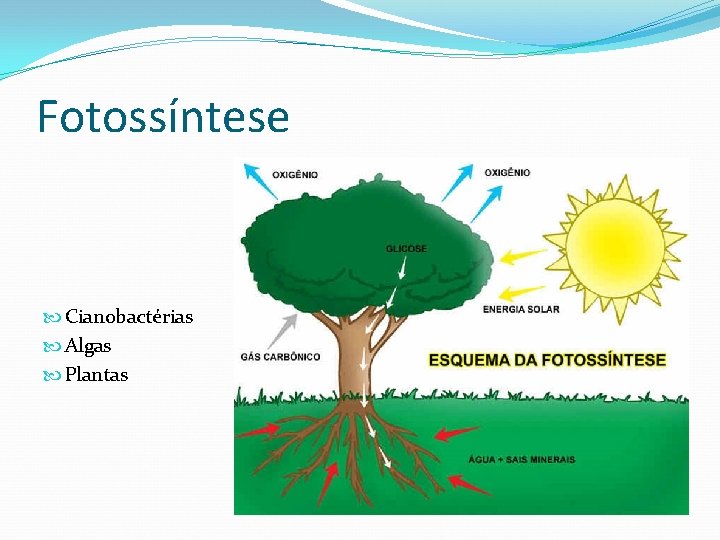 Fotossíntese

Cianobactérias
Algas
Plantas

OXIGÊNIO
OXIGÊNIO
GLICOSE
ENERGIA SOLAR
GÁS CARBÔNICO
ESQUEMA DA FOTOSSÍNTESE
ÁGUA + SAIS MINERAIS